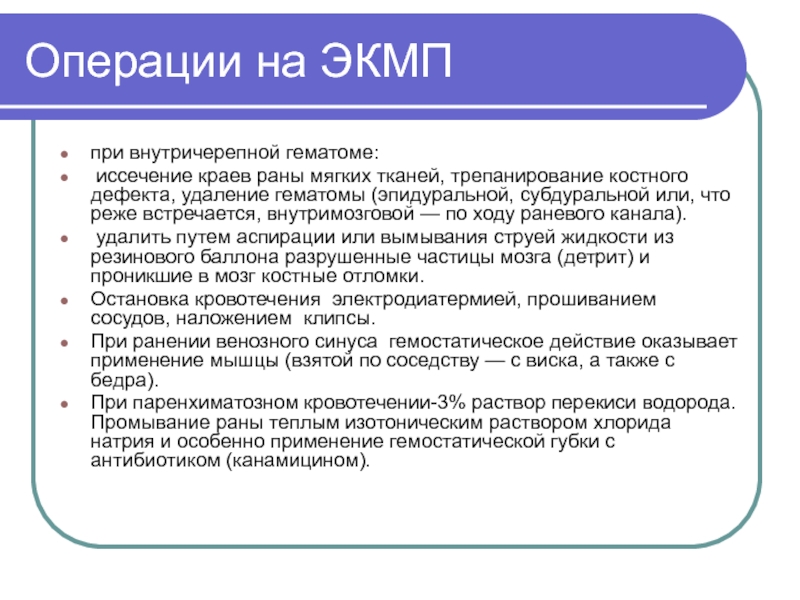 Операции на ЭКМП

- при внутричерепной гематоме:
- иссечение краев раны мягких тканей, трепанирование костного дефекта, удаление гематомы (эпидуральной, субдуральной или, что реже встречается, внутримозговой — по ходу раневого канала).
- удалить путем аспирации или вымывания струей жидкости из резинового баллона разрушенные частицы мозга (детрит) и проникшие в мозг костные отломки.
- Остановка кровотечения электродиатермией, прошиванием сосудов, наложением клипсы.
- При ранении венозного синуса гемостатическое действие оказывает применение мышцы (взятой по соседству — с виска, а также с бедра).
- При паренхиматозном кровотечении-3% раствор перекиси водорода. Промывание раны теплым изотоническим раствором хлорида натрия и особенно применение гемостатической губки с антибиотиком (канамицином).